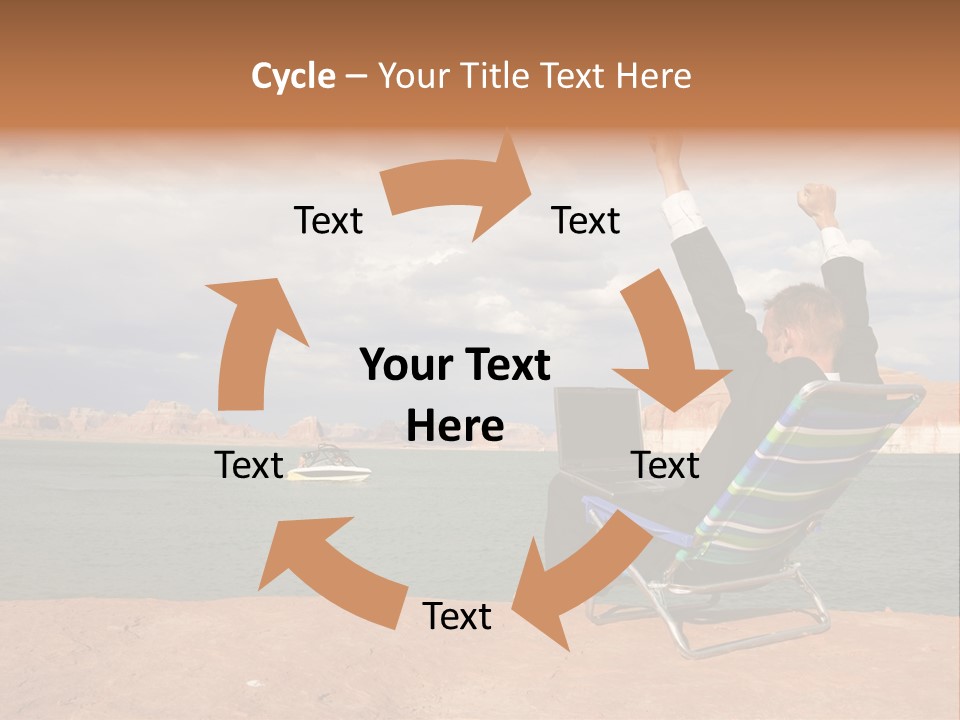 Cycle – Your Title Text Here

Text

Text

Your Text Here

Text

Text

Text